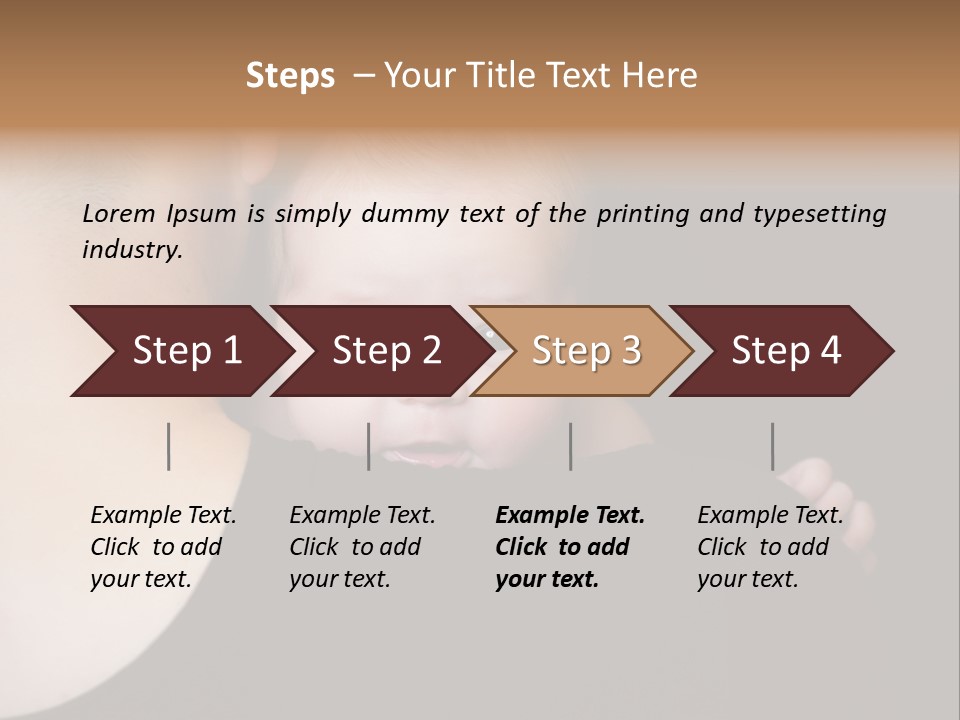 Steps – Your Title Text Here

Lorem Ipsum is simply dummy text of the printing and typesetting industry.

Step 1

Step 2

Step 3

Step 4

Example Text. Click to add your text.

Example Text. Click to add your text.

Example Text. Click to add your text.

Example Text. Click to add your text.